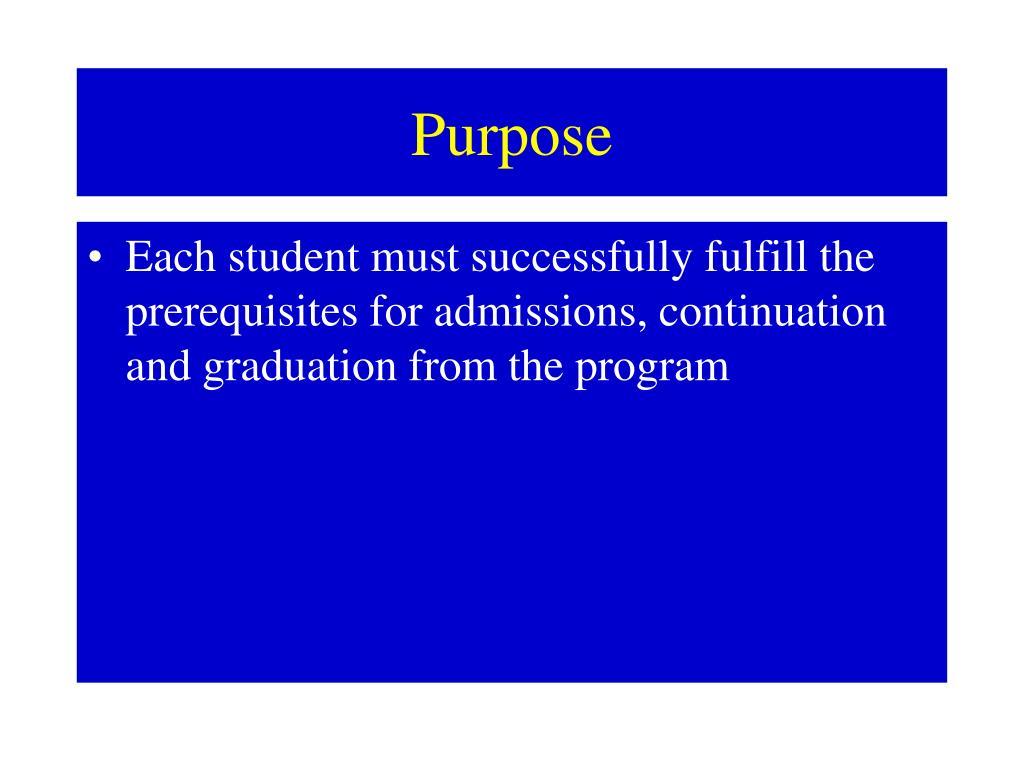 Purpose

• Each student must successfully fulfill the prerequisites for admissions, continuation and graduation from the program